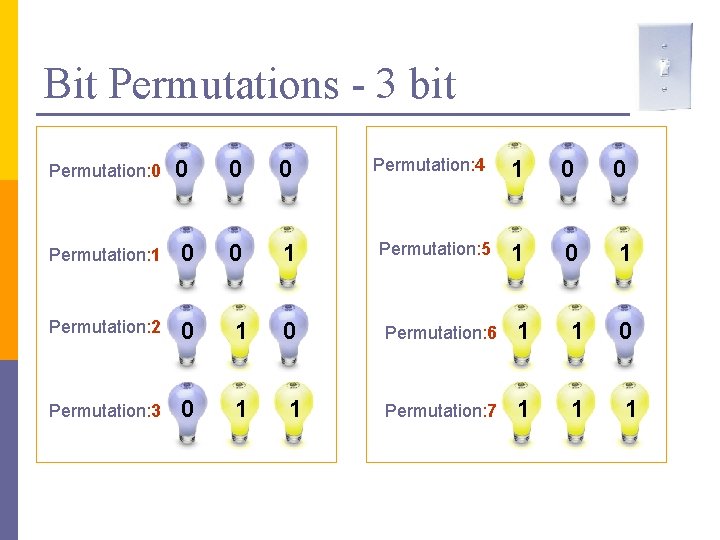 Bit Permutations - 3 bit

Permutation:0 0 0 0

Permutation:1 0 0 1

Permutation:2 0 1 0

Permutation:3 0 1 1

Permutation:4 1 0 0

Permutation:5 1 0 1

Permutation:6 1 1 0

Permutation:7 1 1 1